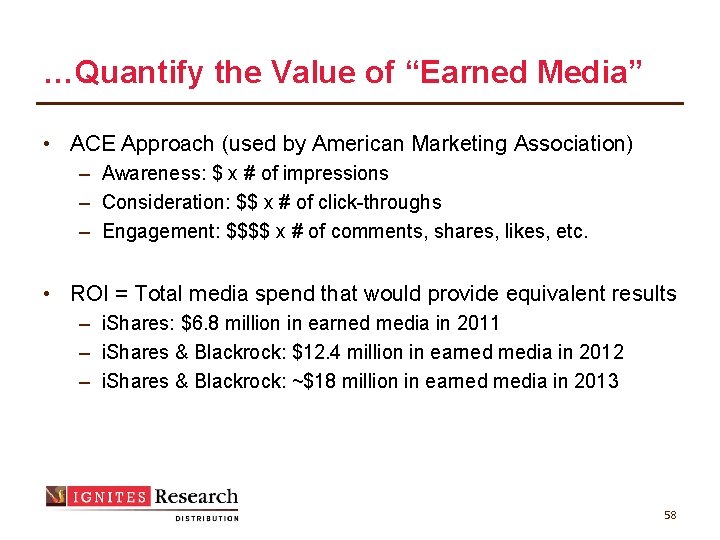 …Quantify the Value of “Earned Media”

• ACE Approach (used by American Marketing Association)
– Awareness: \$ x # of impressions
– Consideration: \$\$ x # of click-throughs
– Engagement: \$\$\$\$ x # of comments, shares, likes, etc.

• ROI = Total media spend that would provide equivalent results
– iShares: \$6.8 million in earned media in 2011
– iShares & Blackrock: \$12.4 million in earned media in 2012
– iShares & Blackrock: ~\$18 million in earned media in 2013

IGNITES Research
DISTRIBUTION

58